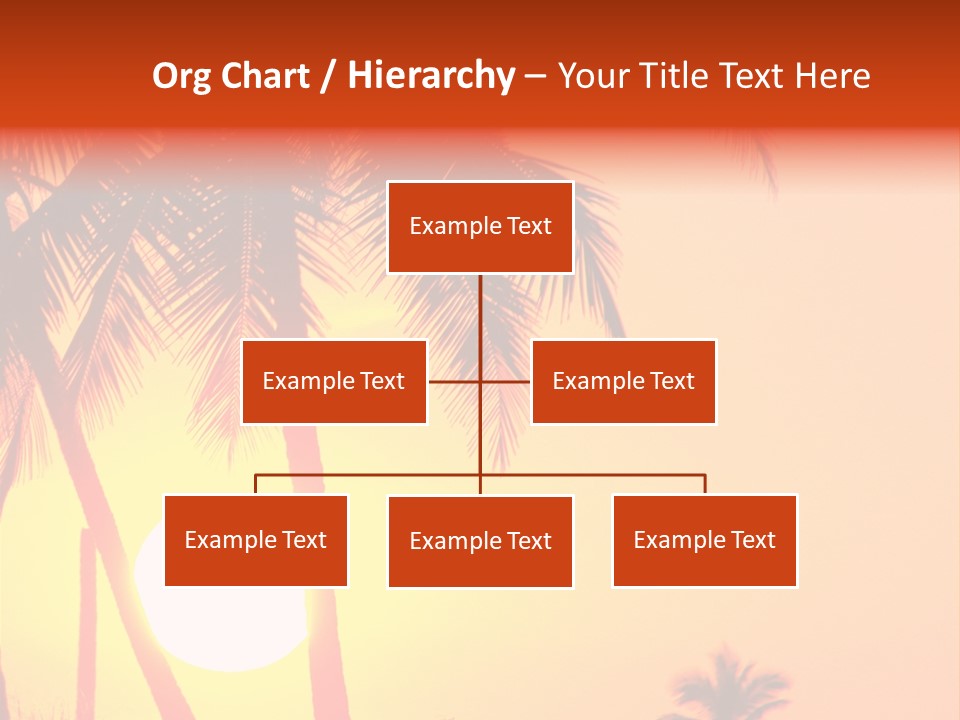 Org Chart / Hierarchy – Your Title Text Here

Example Text

Example Text

Example Text

Example Text

Example Text

Example Text